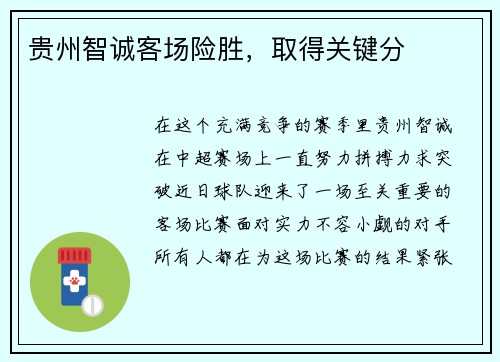 贵州智诚客场险胜，取得关键分

在这个充满竞争的赛季里贵州智诚在中超赛场上一直努力拼搏力求突破近日球队迎来了一场至关重要的客场比赛面对实力不容小觑的对手所有人都在为这场比赛的结果紧张